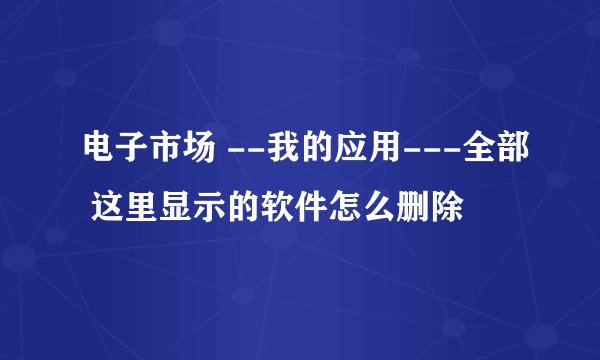 电子市场 --我的应用---全部 这里显示的软件怎么删除